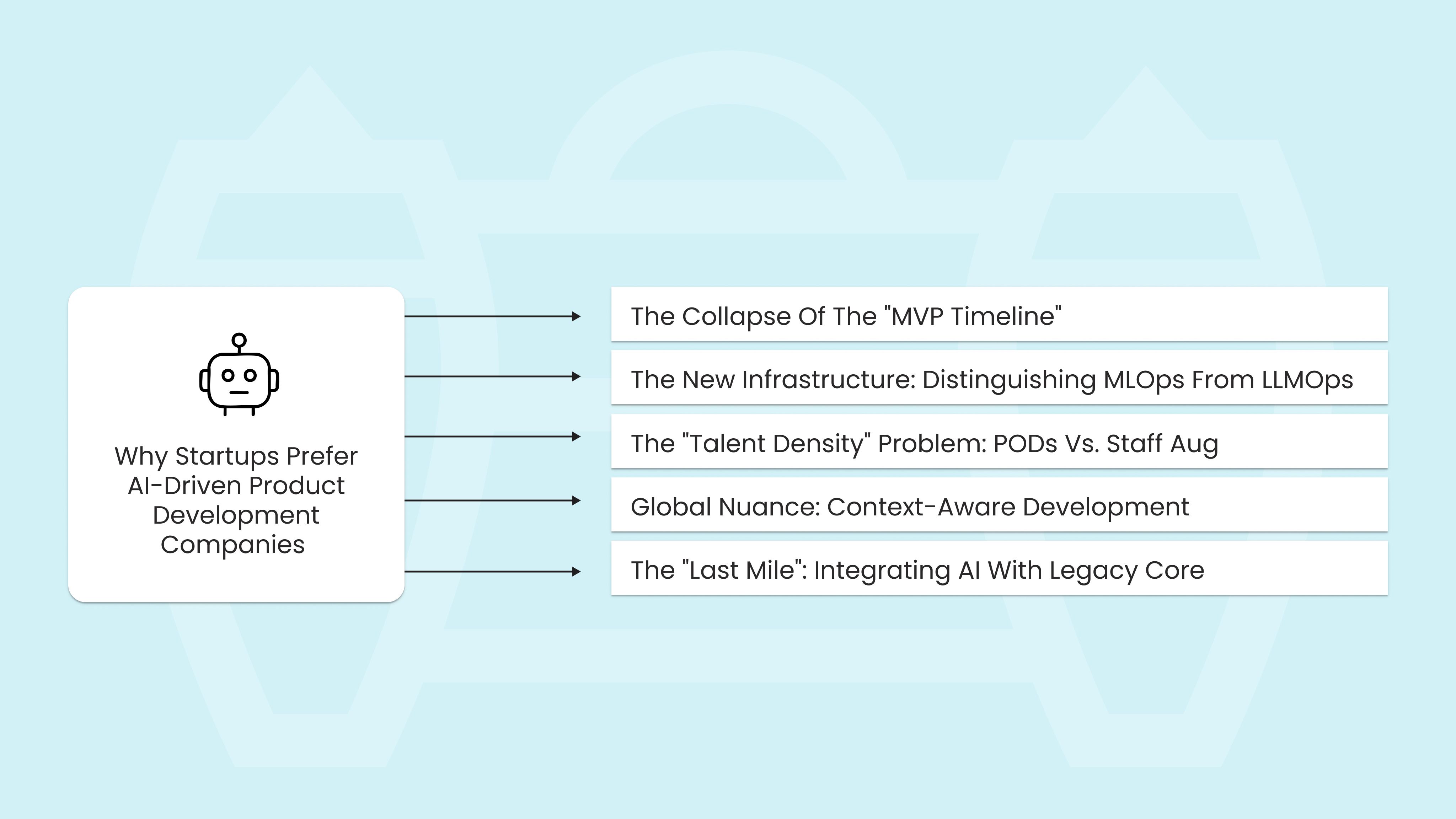 Why Startups Prefer AI-Driven Product Development Companies

The Collapse Of The "MVP Timeline"

The New Infrastructure: Distinguishing MLOps From LLMOps

The "Talent Density" Problem: PODs Vs. Staff Aug

Global Nuance: Context-Aware Development

The "Last Mile": Integrating AI With Legacy Core